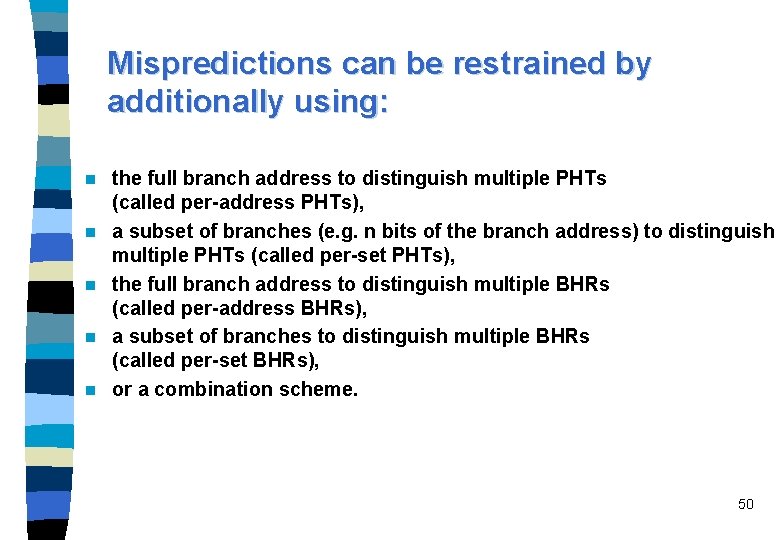 Mispredictions can be restrained by additionally using:

- the full branch address to distinguish multiple PHTs (called per-address PHTs),
- a subset of branches (e.g. n bits of the branch address) to distinguish multiple PHTs (called per-set PHTs),
- the full branch address to distinguish multiple BHRs (called per-address BHRs),
- a subset of branches to distinguish multiple BHRs (called per-set BHRs),
- or a combination scheme.

50